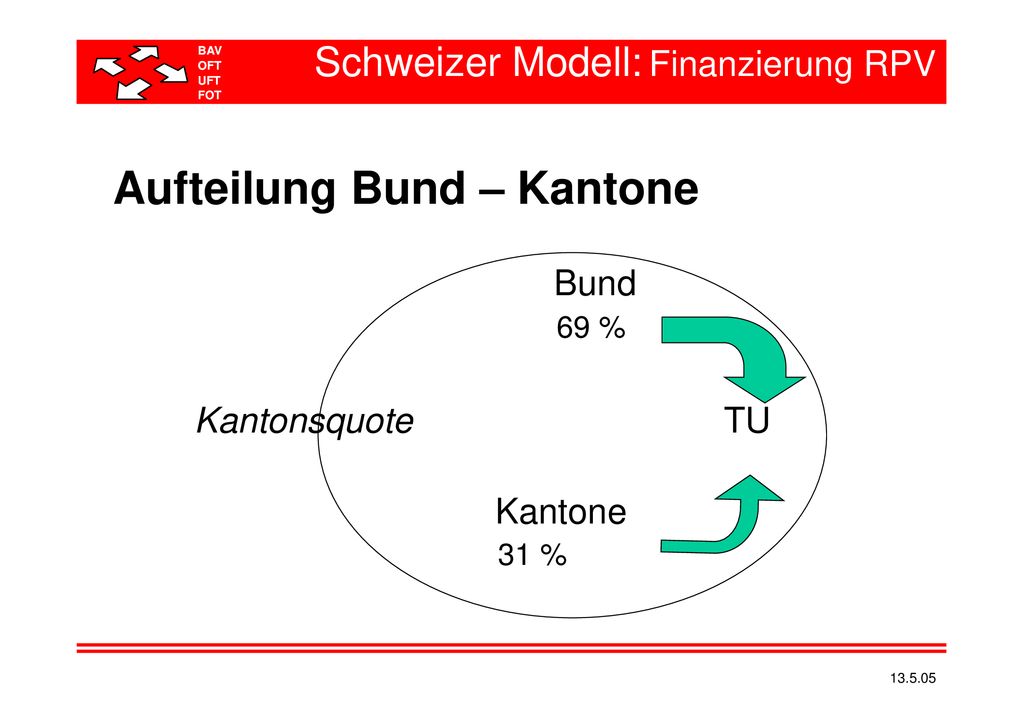 BAV
OFT
UFT
FOT

Schweizer Modell: Finanzierung RPV

Aufteilung Bund – Kantone

Bund
69 %

Kantonsquote

TU

Kantone
31 %

13.5.05